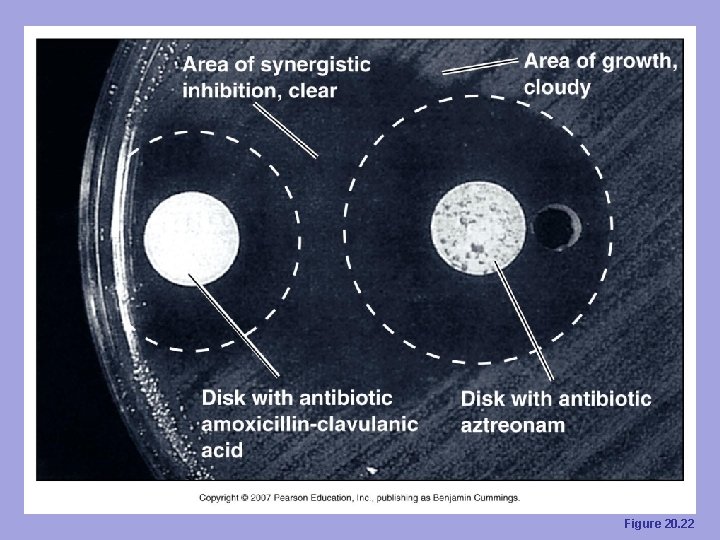 Area of synergistic inhibition, clear

Area of growth, cloudy

Disk with antibiotic amoxicillin-clavulanic acid

Disk with antibiotic aztreonam

Copyright © 2007 Pearson Education, Inc., publishing as Benjamin Cummings.

Figure 20.22